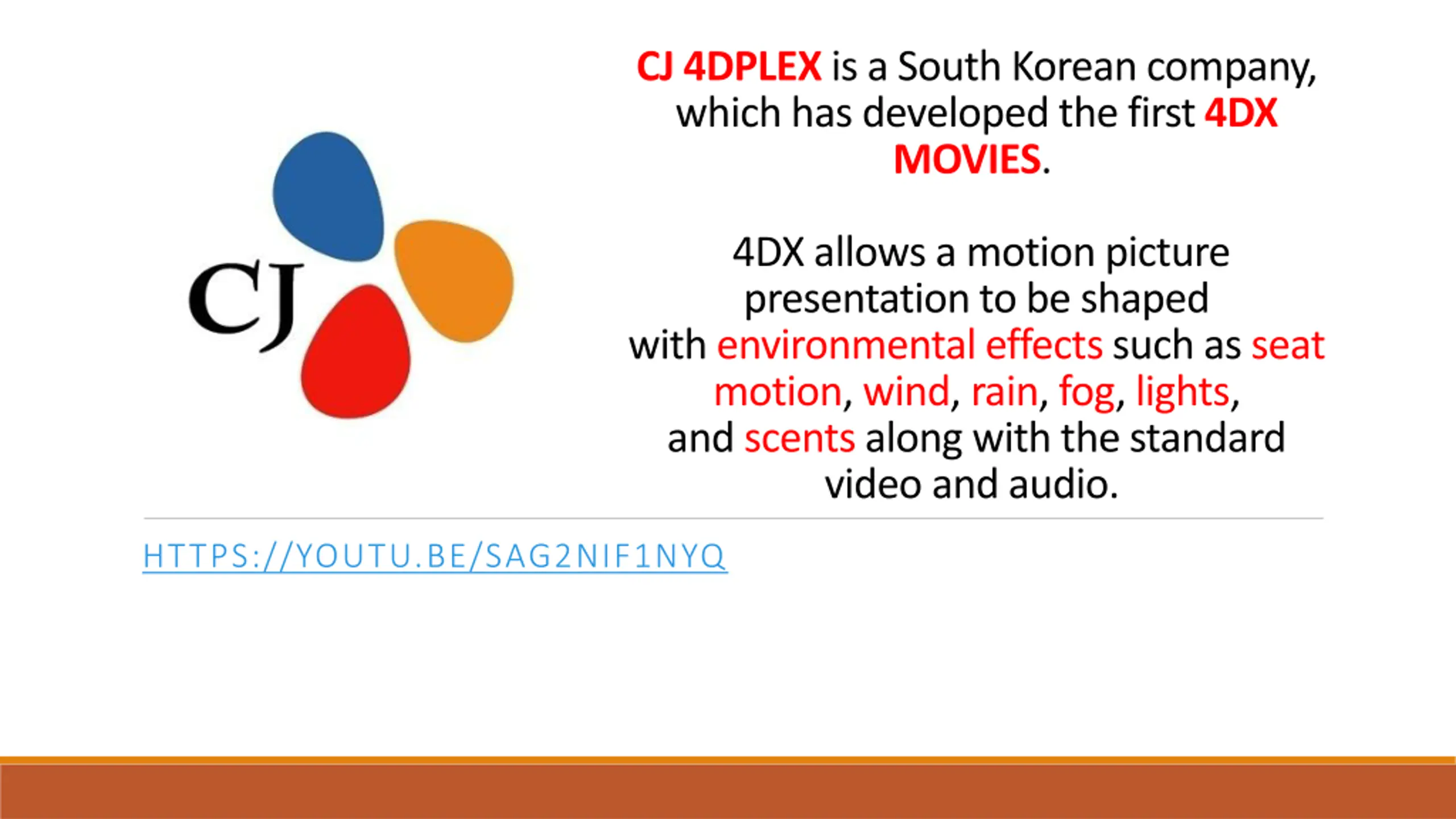 CJ

CJ 4DPLEX is a South Korean company, which has developed the first 4DX MOVIES.

4DX allows a motion picture presentation to be shaped with environmental effects such as seat motion, wind, rain, fog, lights, and scents along with the standard video and audio.

HTTPS://YOUTU.BE/SAG2NIF1NYQ